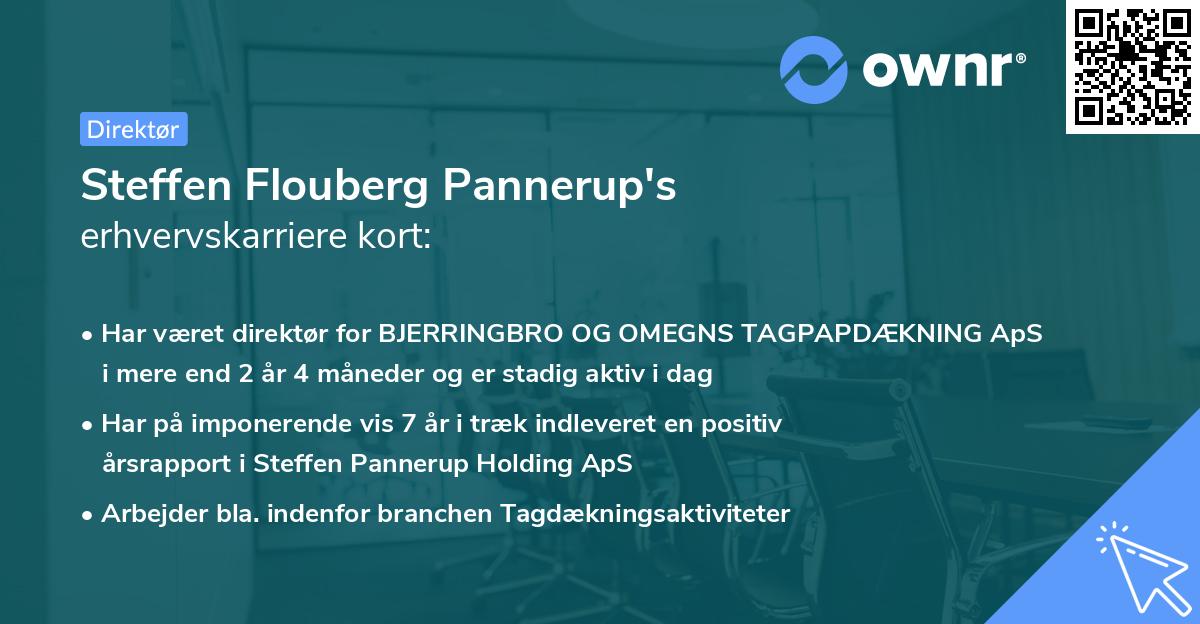 ownr®

Direktør

Steffen Flouberg Pannerup's
erhvervskarriere kort:

• Har været direktør for BJERRINGBRO OG OMEGNS TAGPAPDÆKNING ApS i mere end 2 år 4 måneder og er stadig aktiv i dag
• Har på imponerende vis 7 år i træk indleveret en positiv årsrapport i Steffen Pannerup Holding ApS
• Arbejder bla. indenfor branchen Tagdækningsaktiviteter